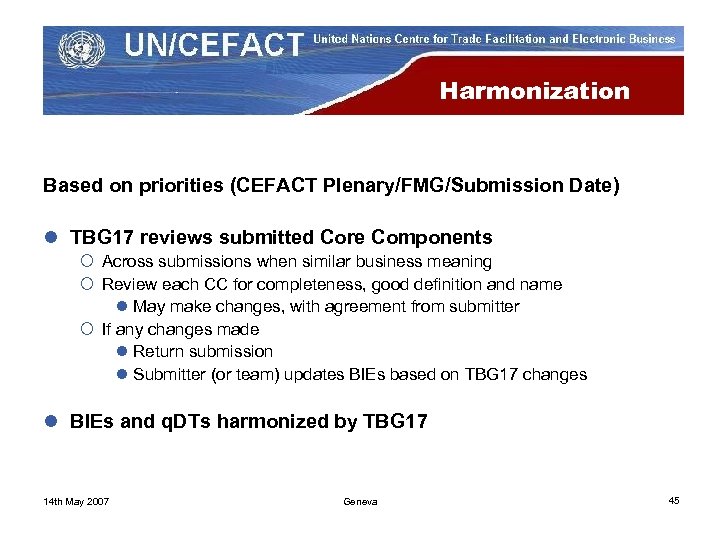 UN/CEFACT United Nations Centre for Trade Facilitation and Electronic Business

Harmonization

Based on priorities (CEFACT Plenary/FMG/Submission Date)

TBG17 reviews submitted Core Components
Across submissions when similar business meaning
Review each CC for completeness, good definition and name
May make changes, with agreement from submitter
If any changes made
Return submission
Submitter (or team) updates BIEs based on TBG17 changes

BIEs and qDTs harmonized by TBG17

14th May 2007
Geneva
45